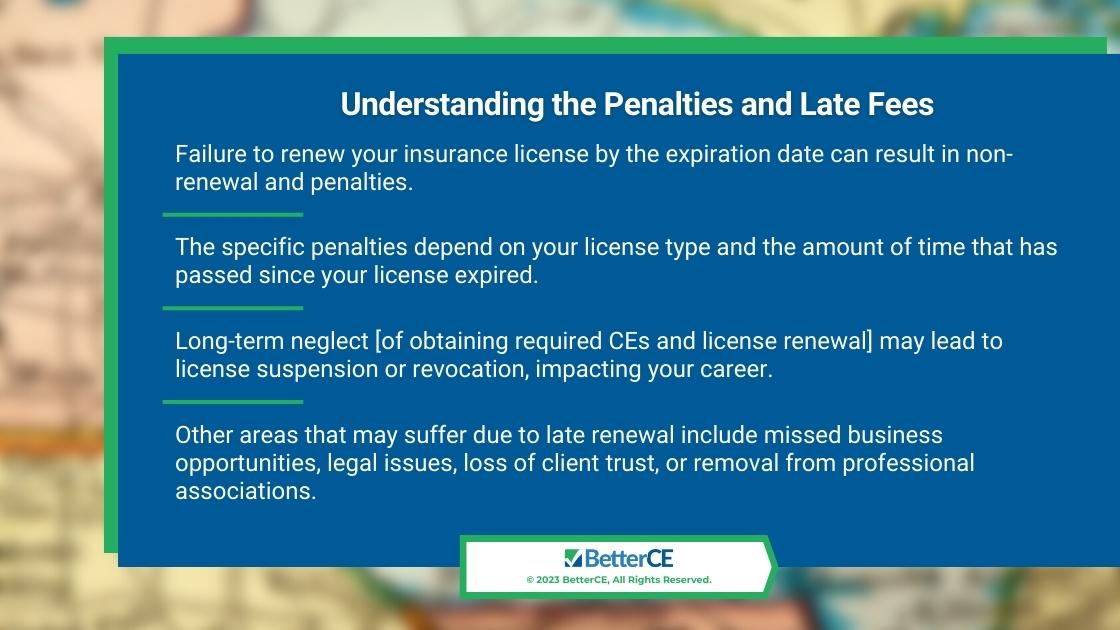 Understanding the Penalties and Late Fees

Failure to renew your insurance license by the expiration date can result in non-renewal and penalties.

The specific penalties depend on your license type and the amount of time that has passed since your license expired.

Long-term neglect [of obtaining required CEs and license renewal] may lead to license suspension or revocation, impacting your career.

Other areas that may suffer due to late renewal include missed business opportunities, legal issues, loss of client trust, or removal from professional associations.

BetterCE
© 2023 BetterCE, All Rights Reserved.